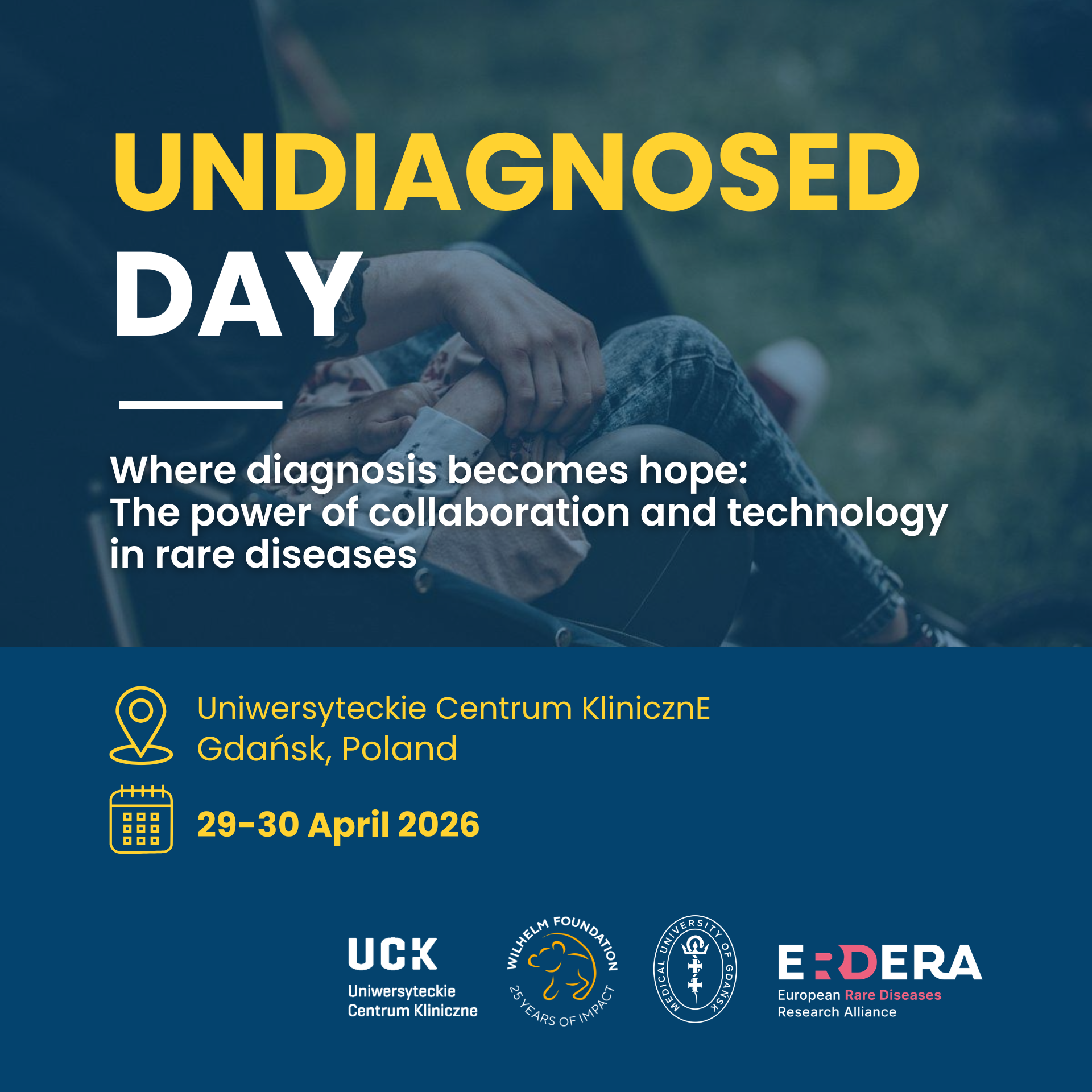 UNDIAGNOSED
DAY

Where diagnosis becomes hope:
The power of collaboration and technology in rare diseases

Uniwersyteckie Centrum KlinicznE
Gdańsk, Poland

29-30 April 2026

UCK
Uniwersyteckie
Centrum Kliniczne

WILHELM FOUNDATION
25 YEARS OF IMPACT

MEDICAL UNIVERSITY OF GDAŃSK

ERDERA
European Rare Diseases
Research Alliance